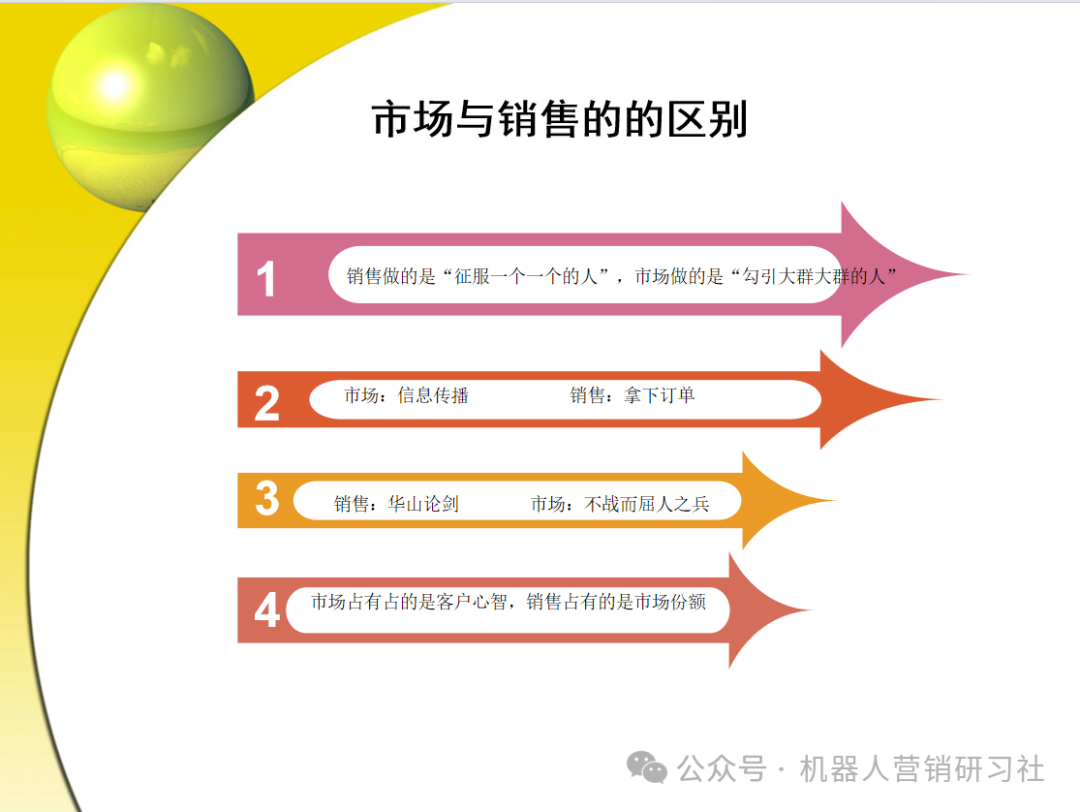 市场与销售的的区别

1 销售做的是“征服一个一个的人”，市场做的是“勾引大群大群的人”

2 市场：信息传播 销售：拿下订单

3 销售：华山论剑 市场：不战而屈人之兵

4 市场占有占的是客户心智，销售占有的是市场份额

公众号 · 机器人营销研习社